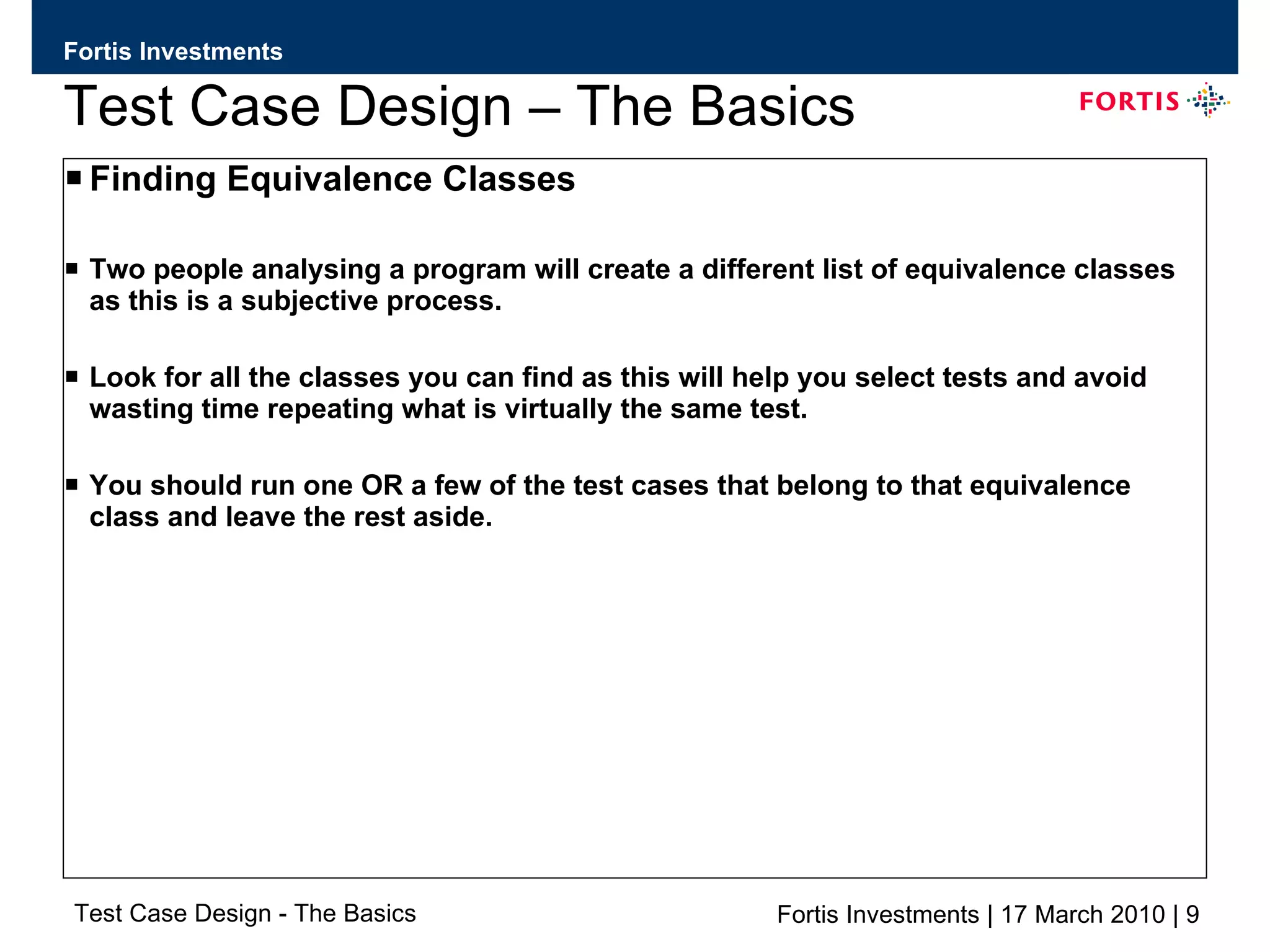 Fortis Investments

Test Case Design – The Basics

FORTIS

▪ Finding Equivalence Classes

▪ Two people analysing a program will create a different list of equivalence classes as this is a subjective process.

▪ Look for all the classes you can find as this will help you select tests and avoid wasting time repeating what is virtually the same test.

▪ You should run one OR a few of the test cases that belong to that equivalence class and leave the rest aside.

Test Case Design - The Basics

Fortis Investments | 17 March 2010 | 9